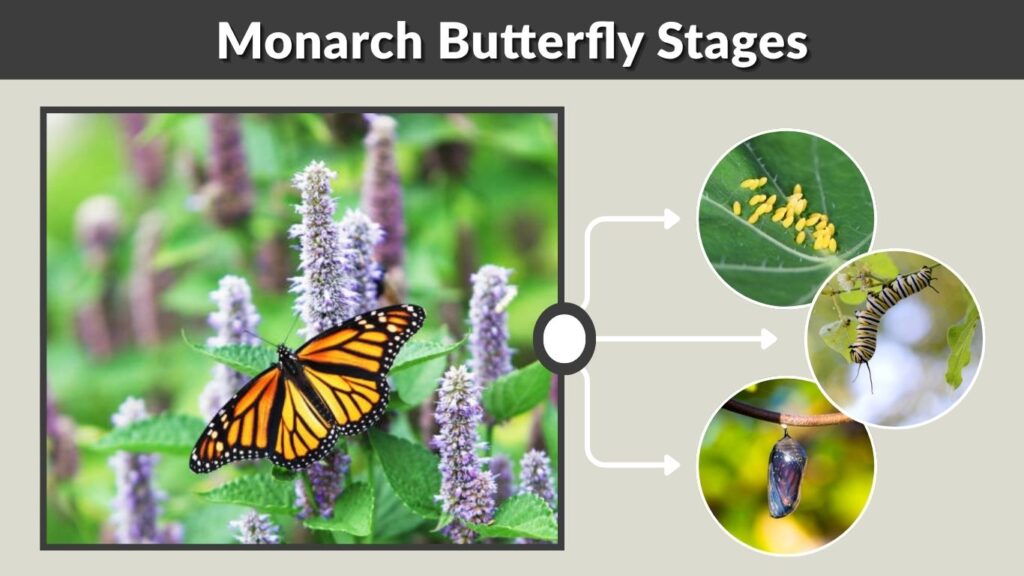 Monarch Butterfly Stages